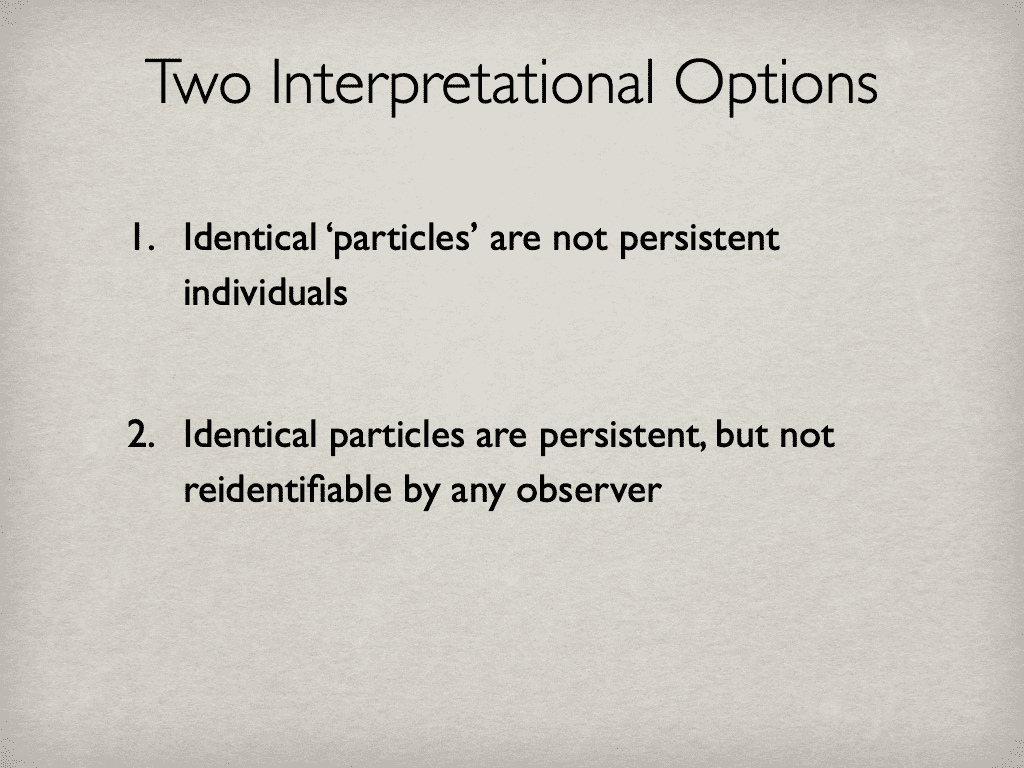 Two Interpretational Options

1. Identical ‘particles’ are not persistent individuals

2. Identical particles are persistent, but not reidentifiable by any observer